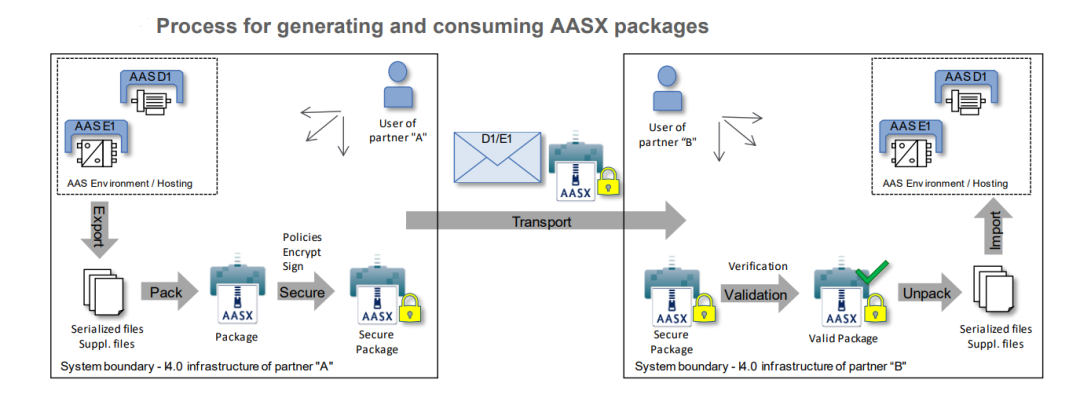 Process for generating and consuming AASX packages

AAS D1

AAS E1

AAS Environment / Hosting

User of partner "A"

Export

Serialized files
Suppl. files

Pack

AASX

Package

Policies
Encrypt
Sign

Secure

AASX

Secure Package

System boundary - I4.0 infrastructure of partner "A"

D1/E1

AASX

Transport

User of partner "B"

AAS D1

AAS E1

AAS Environment / Hosting

Import

AASX

Secure Package

Verification

Validation

AASX

Valid Package

Unpack

Serialized files
Suppl. files

System boundary - I4.0 infrastructure of partner "B"